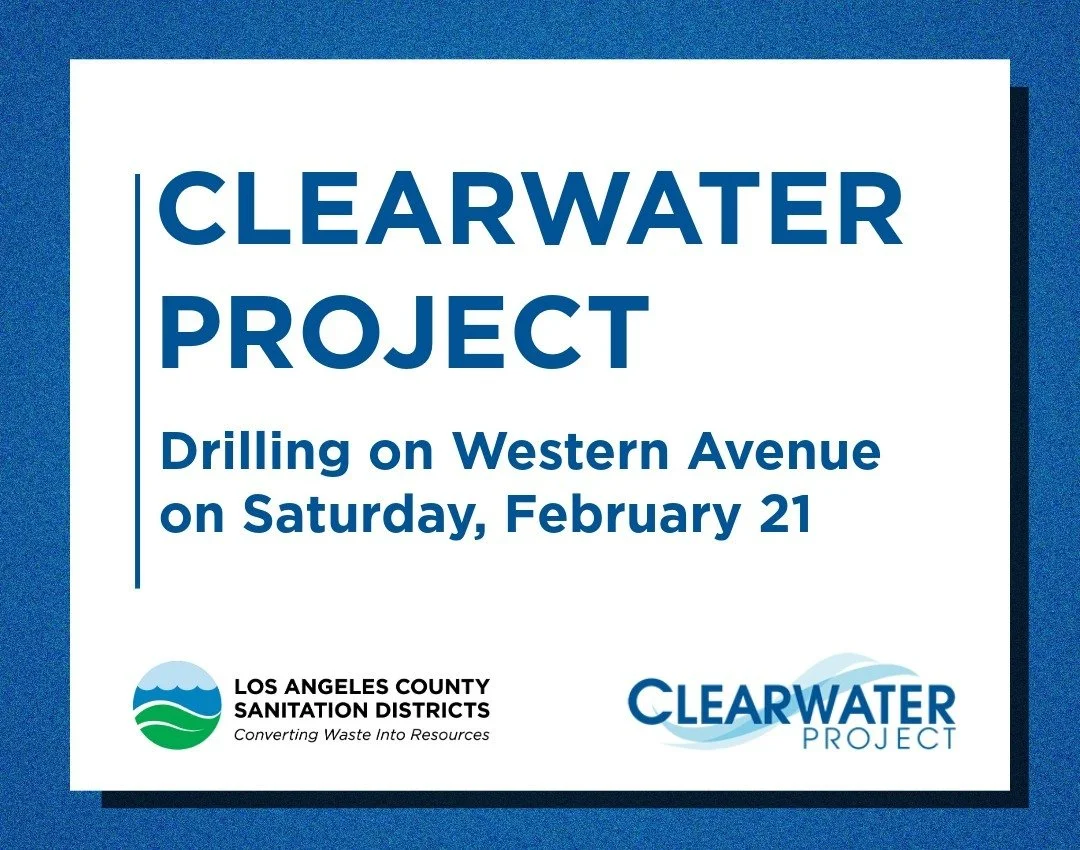 CLEARWATER PROJECT

Drilling on Western Avenue on Saturday, February 21

LOS ANGELES COUNTY SANITATION DISTRICTS
Converting Waste Into Resources

CLEARWATER PROJECT